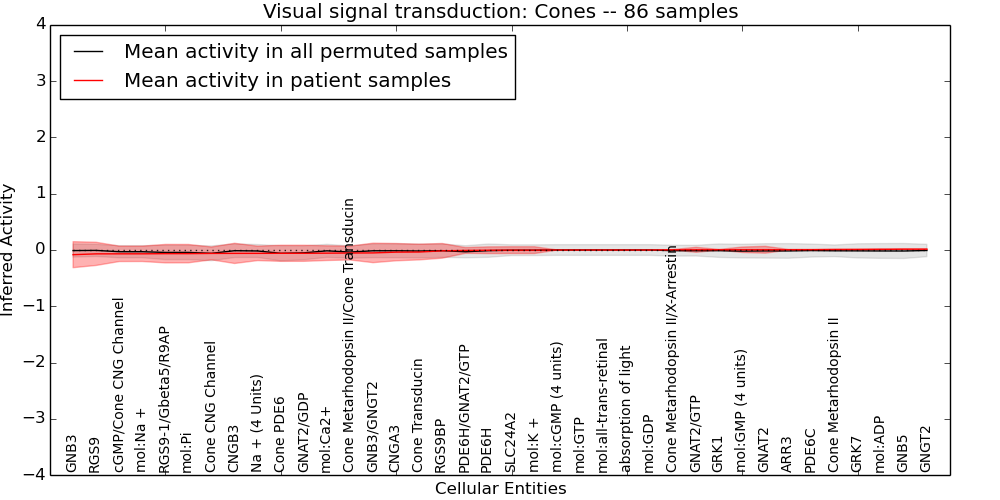 Visual signal transduction: Cones -- 86 samples

Mean activity in all permuted samples
Mean activity in patient samples

Inferred Activity

4
3
2
1
0
−1
−2
−3
−4

GNB3
RGS9
cGMP/Cone CNG Channel
mol:Na +
RGS9-1/Gbeta5/R9AP
mol:Pi
Cone CNG Channel
CNGB3
Na + (4 Units)
Cone PDE6
GNAT2/GDP
mol:Ca2+
Cone Metarhodopsin II/Cone Transducin
GNB3/GNGT2
CNGA3
Cone Transducin
RGS9BP
PDE6H/GNAT2/GTP
PDE6H
SLC24A2
mol:K +
mol:cGMP (4 units)
mol:GTP
mol:all-trans-retinal
absorption of light
mol:GDP
Cone Metarhodopsin II/X-Arrestin
GNAT2/GTP
GRK1
mol:GMP (4 units)
GNAT2
ARR3
PDE6C
Cone Metarhodopsin II
GRK7
mol:ADP
GNB5
GNGT2

Cellular Entities